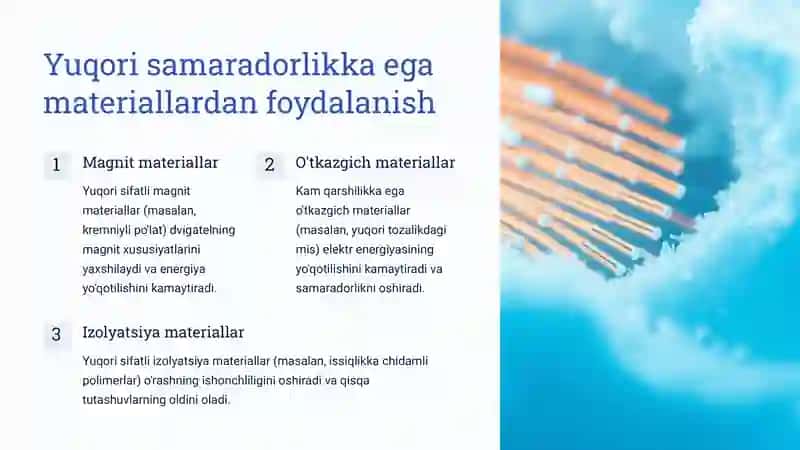 Yuqori samaradorlikka ega materiallardan foydalanish

1 Magnit materiallar

Yuqori sifatli magnit materiallar (masalan, kremniyli po'lat) dvigatelning magnit xususiyatlarini yaxshilaydi va energiya yo'qotilishini kamaytiradi.

2 O'tkazgich materiallar

Kam qarshilikka ega o'tkazgich materiallar (masalan, yuqori tozalikdagi mis) elektr energiyasining yo'qotilishini kamaytiradi va samaradorlikni oshiradi.

3 Izolyatsiya materiallar

Yuqori sifatli izolyatsiya materiallar (masalan, issiqlikka chidamli polimerlar) o'rashning ishonchliligini oshiradi va qisqa tutashuvlarning oldini oladi.